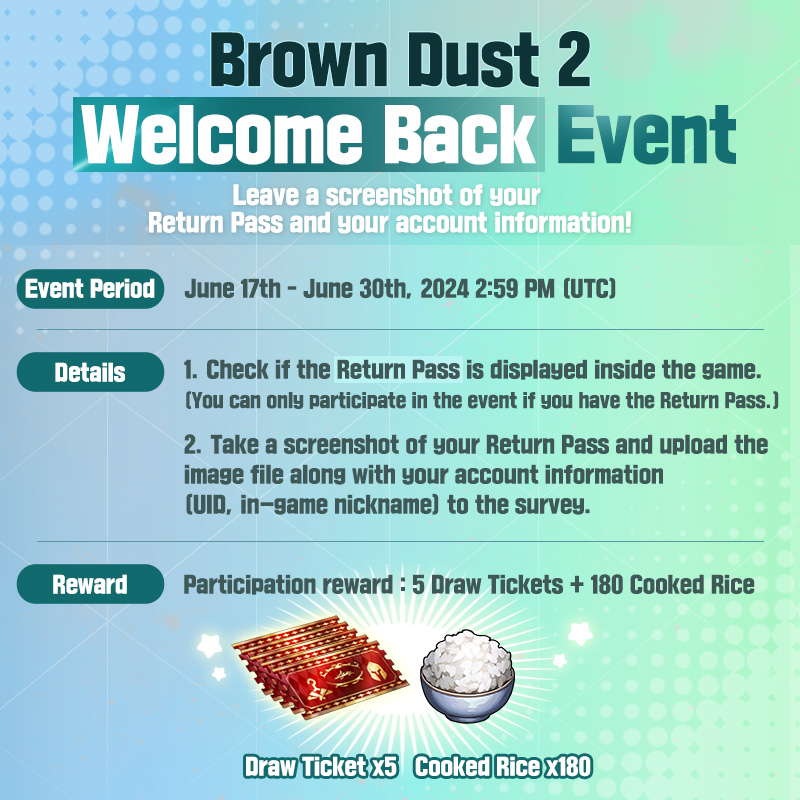 Brown Dust 2
Welcome Back Event
Leave a screenshot of your Return Pass and your account information!

Event Period
June 17th - June 30th, 2024 2:59 PM (UTC)

Details
1. Check if the Return Pass is displayed inside the game.
(You can only participate in the event if you have the Return Pass.)

2. Take a screenshot of your Return Pass and upload the image file along with your account information (UID, in-game nickname) to the survey.

Reward
Participation reward : 5 Draw Tickets + 180 Cooked Rice

Draw Ticket x5 Cooked Rice x180